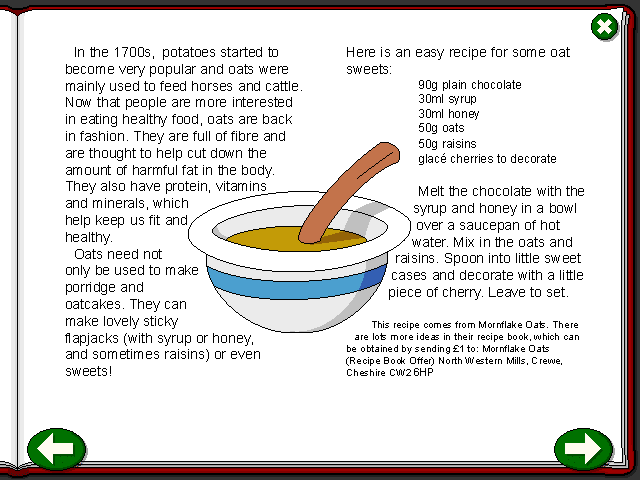 In the 1700s, potatoes started to become very popular and oats were mainly used to feed horses and cattle. Now that people are more interested in eating healthy food, oats are back in fashion. They are full of fibre and are thought to help cut down the amount of harmful fat in the body. They also have protein, vitamins and minerals, which help keep us fit and healthy.

Oats need not only be used to make porridge and oatcakes. They can make lovely sticky flapjacks (with syrup or honey, and sometimes raisins) or even sweets!

Here is an easy recipe for some oat sweets:

90g plain chocolate
30ml syrup
30ml honey
50g oats
50g raisins
glacé cherries to decorate

Melt the chocolate with the syrup and honey in a bowl over a saucepan of hot water. Mix in the oats and raisins. Spoon into little sweet cases and decorate with a little piece of cherry. Leave to set.

This recipe comes from Mornflake Oats. There are lots more ideas in their recipe book, which can be obtained by sending £1 to: Mornflake Oats (Recipe Book Offer) North Western Mills, Crewe, Cheshire CW2 6HP